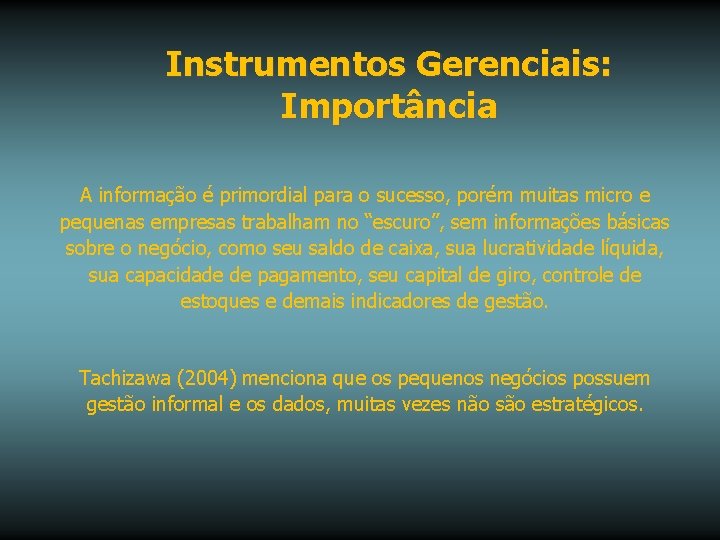 Instrumentos Gerenciais: Importância

A informação é primordial para o sucesso, porém muitas micro e pequenas empresas trabalham no “escuro”, sem informações básicas sobre o negócio, como seu saldo de caixa, sua lucratividade líquida, sua capacidade de pagamento, seu capital de giro, controle de estoques e demais indicadores de gestão.

Tachizawa (2004) menciona que os pequenos negócios possuem gestão informal e os dados, muitas vezes não são estratégicos.